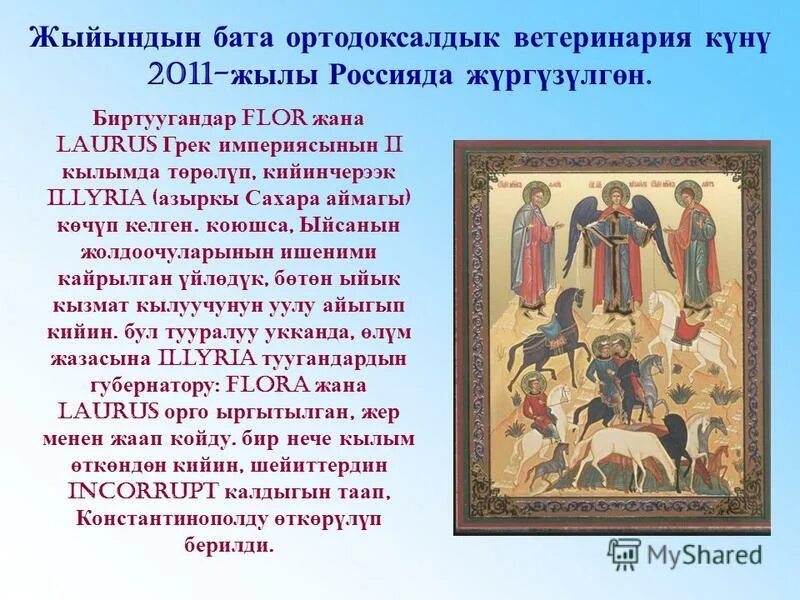 Жыйындын бата ортодоксалдык ветеринария күнү 2011-жылы Россияда жүргүзүлгөн.

Биртуугандар FLOR жана LAURUS Грек империясынын II кылымда төрөлүп, кийинчерээк ILLYRIA (азыркы Сахара аймагы) көчүп келген. коюшса, Ыйсанын жолдоочуларынын ишеними кайрылган үйлөдүк, бөтөн ыйык кызмат кылуучунун уулу айыгып кийин. бул тууралуу укканда, өлүм жазасына ILLYRIA туугандардын губернатору: FLORA жана LAURUS орго ыргытылган, жер менен жаап койду. бир нече кылым өткөндөн кийин, шейиттердин INCORRUPT калдыгын таап, Константинополду өткөрүлүп берилди.

MyShared